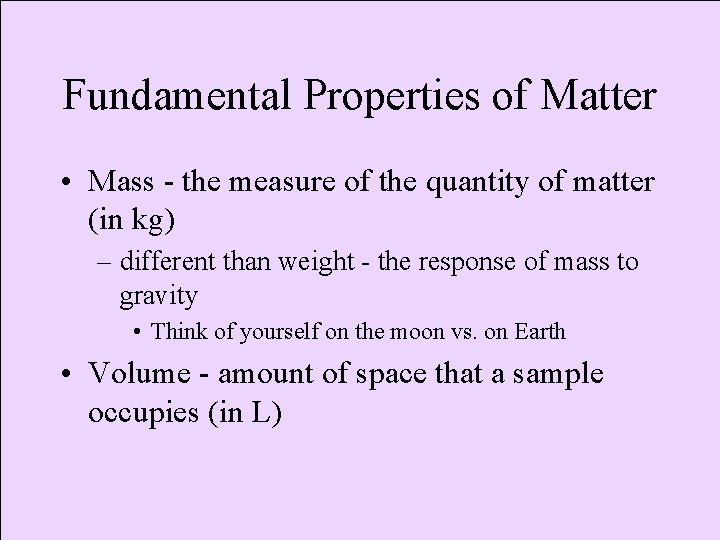 Fundamental Properties of Matter

• Mass - the measure of the quantity of matter (in kg)

– different than weight - the response of mass to gravity

• Think of yourself on the moon vs. on Earth

• Volume - amount of space that a sample occupies (in L)